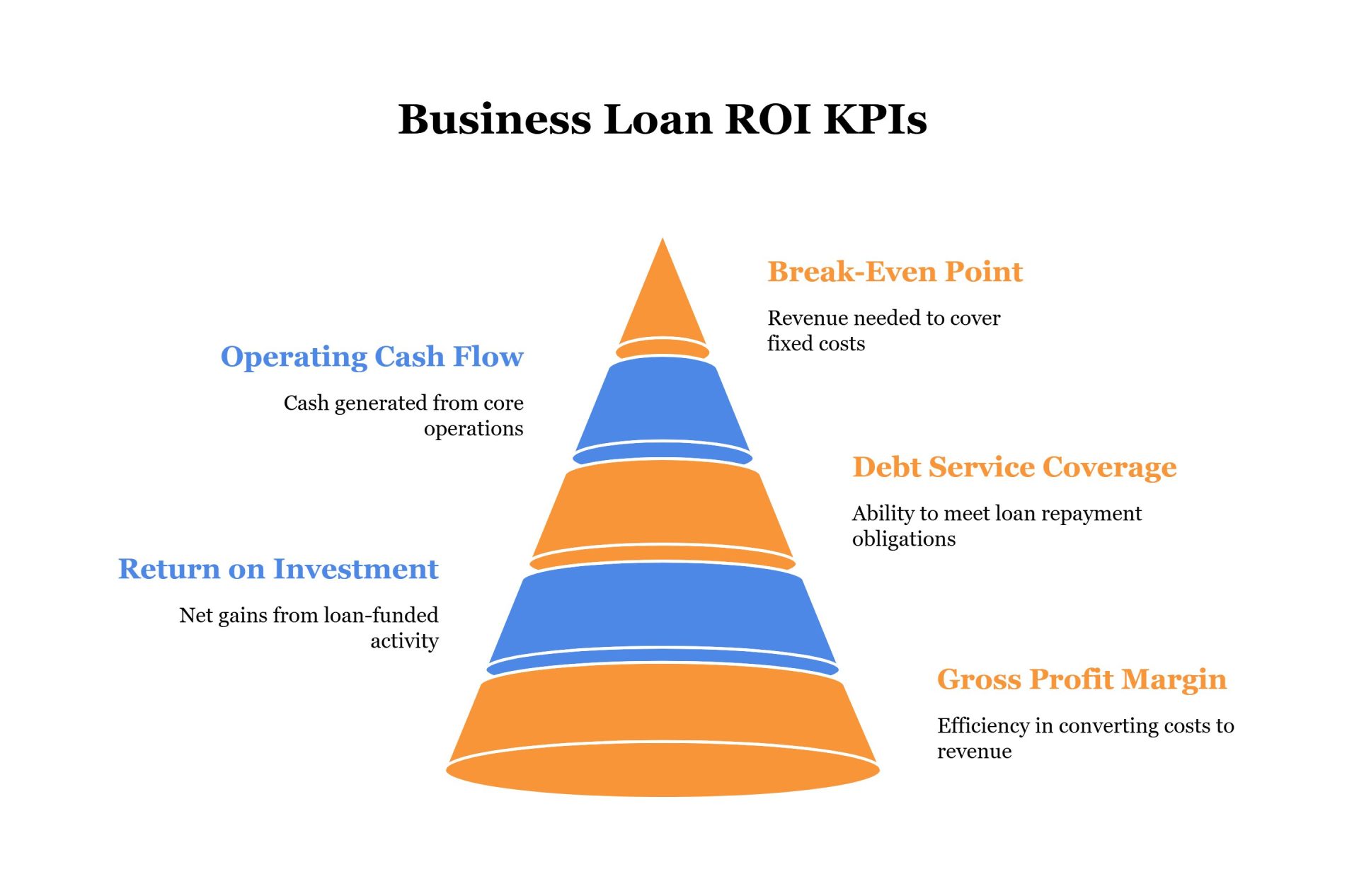 Business Loan ROI KPIs

Break-Even Point

Revenue needed to cover fixed costs

Operating Cash Flow

Cash generated from core operations

Debt Service Coverage

Ability to meet loan repayment obligations

Return on Investment

Net gains from loan-funded activity

Gross Profit Margin

Efficiency in converting costs to revenue